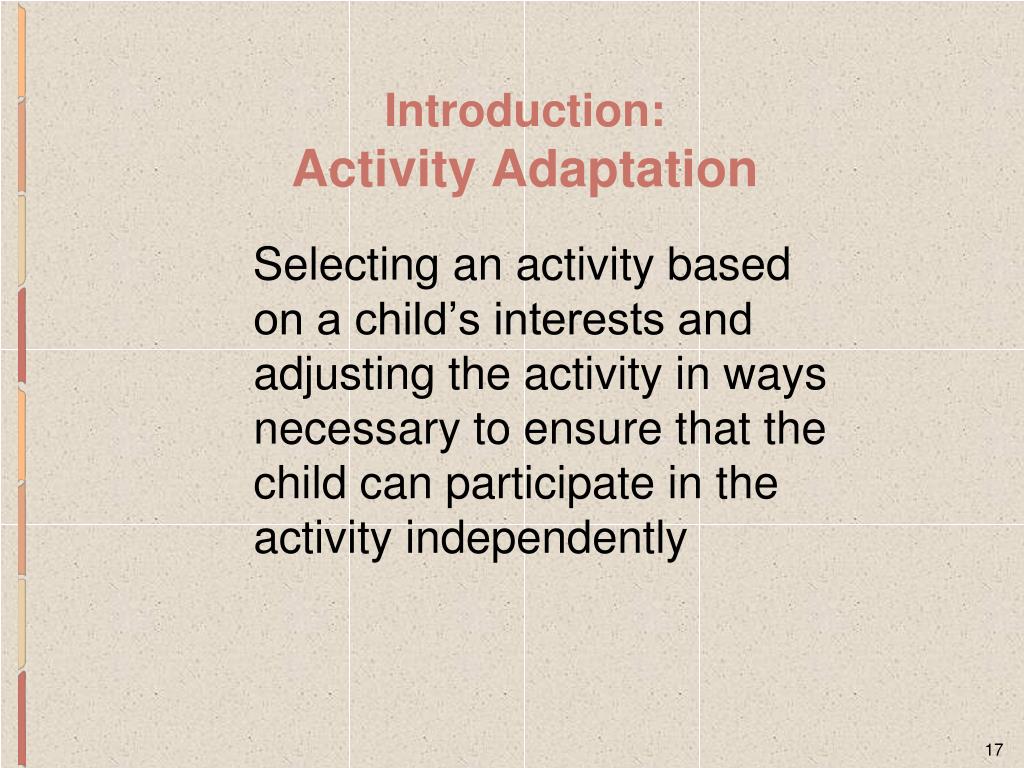 Introduction:
Activity Adaptation

Selecting an activity based on a child’s interests and adjusting the activity in ways necessary to ensure that the child can participate in the activity independently

17